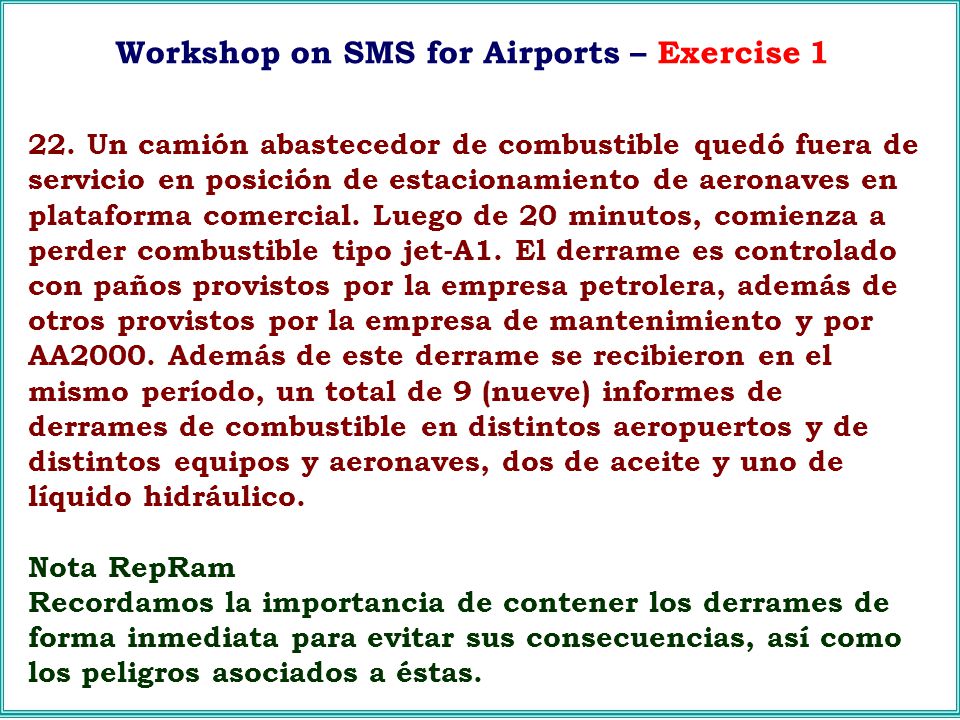 Workshop on SMS for Airports – Exercise 1

22. Un camión abastecedor de combustible quedó fuera de servicio en posición de estacionamiento de aeronaves en plataforma comercial. Luego de 20 minutos, comienza a perder combustible tipo jet-A1. El derrame es controlado con paños provistos por la empresa petrolera, además de otros provistos por la empresa de mantenimiento y por AA2000. Además de este derrame se recibieron en el mismo período, un total de 9 (nueve) informes de derrames de combustible en distintos aeropuertos y de distintos equipos y aeronaves, dos de aceite y uno de líquido hidráulico.

Nota RepRam
Recordamos la importancia de contener los derrames de forma inmediata para evitar sus consecuencias, así como los peligros asociados a éstas.